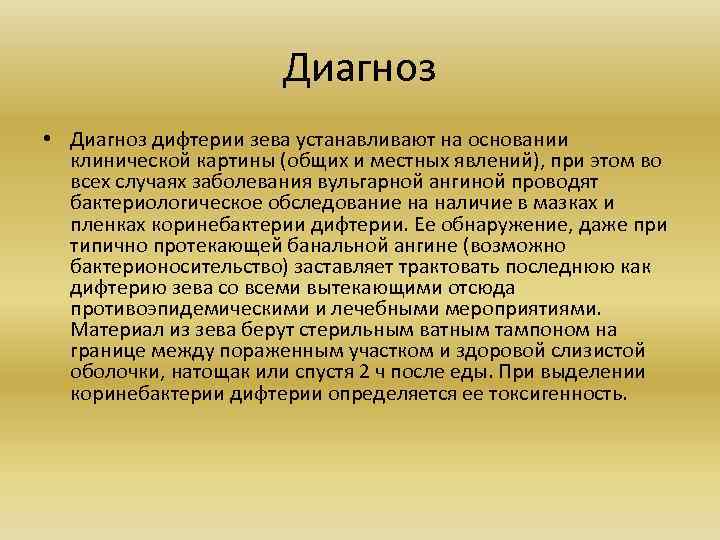 Диагноз

• Диагноз дифтерии зева устанавливают на основании клинической картины (общих и местных явлений), при этом во всех случаях заболевания вульгарной ангиной проводят бактериологическое обследование на наличие в мазках и пленках коринебактерии дифтерии. Ее обнаружение, даже при типично протекающей банальной ангине (возможно бактерионосительство) заставляет трактовать последнюю как дифтерию зева со всеми вытекающими отсюда противоэпидемическими и лечебными мероприятиями. Материал из зева берут стерильным ватным тампоном на границе между пораженным участком и здоровой слизистой оболочки, натощак или спустя 2 ч после еды. При выделении коринебактерии дифтерии определяется ее токсигенность.